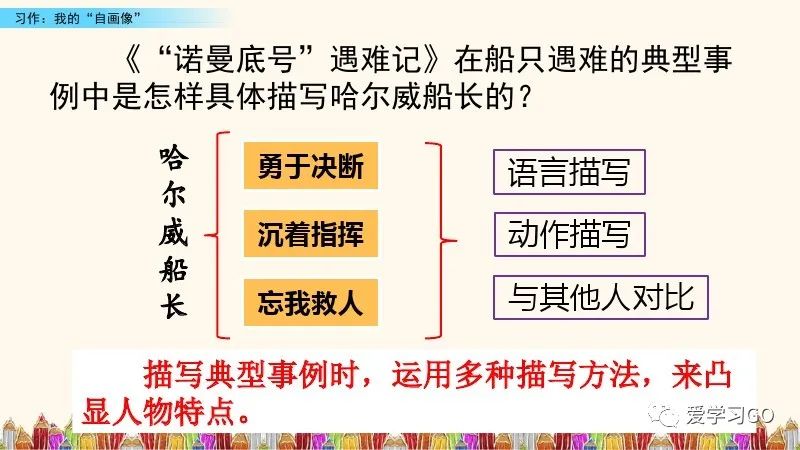 习作：我的“自画像”

《“诺曼底号”遇难记》在船只遇难的典型事例中是怎样具体描写哈尔威船长的？

哈尔威船长

勇于决断

沉着指挥

忘我救人

语言描写

动作描写

与其他人对比

描写典型事例时，运用多种描写方法，来凸显人物特点。

爱学习GO